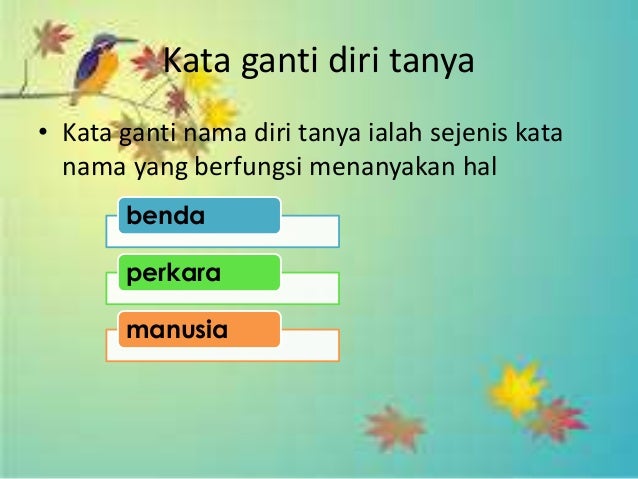 Kata ganti diri tanya

• Kata ganti nama diri tanya ialah sejenis kata nama yang berfungsi menanyakan hal

benda

perkara

manusia